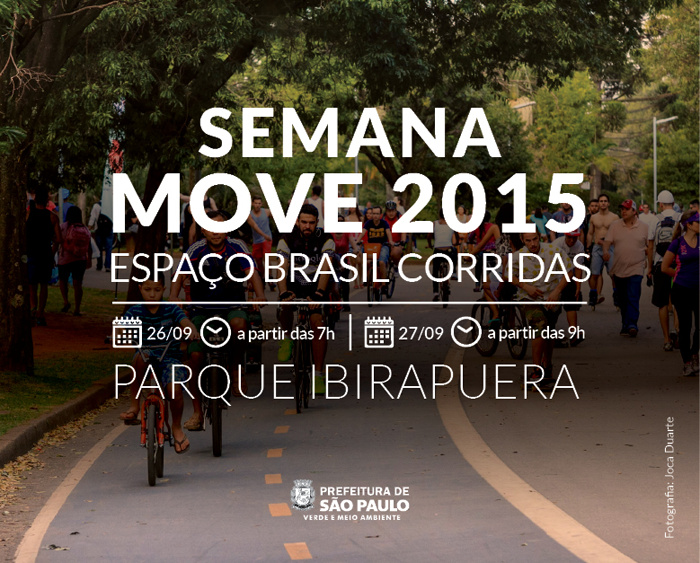 SEMANA
MOVE 2015
ESPAÇO BRASIL CORRIDAS

26/09 a partir das 7h | 27/09 a partir das 9h

PARQUE IBIRAPUERA

PREFEITURA DE
SÃO PAULO
VERDE E MEIO AMBIENTE

Fotografia: Joca Duarte